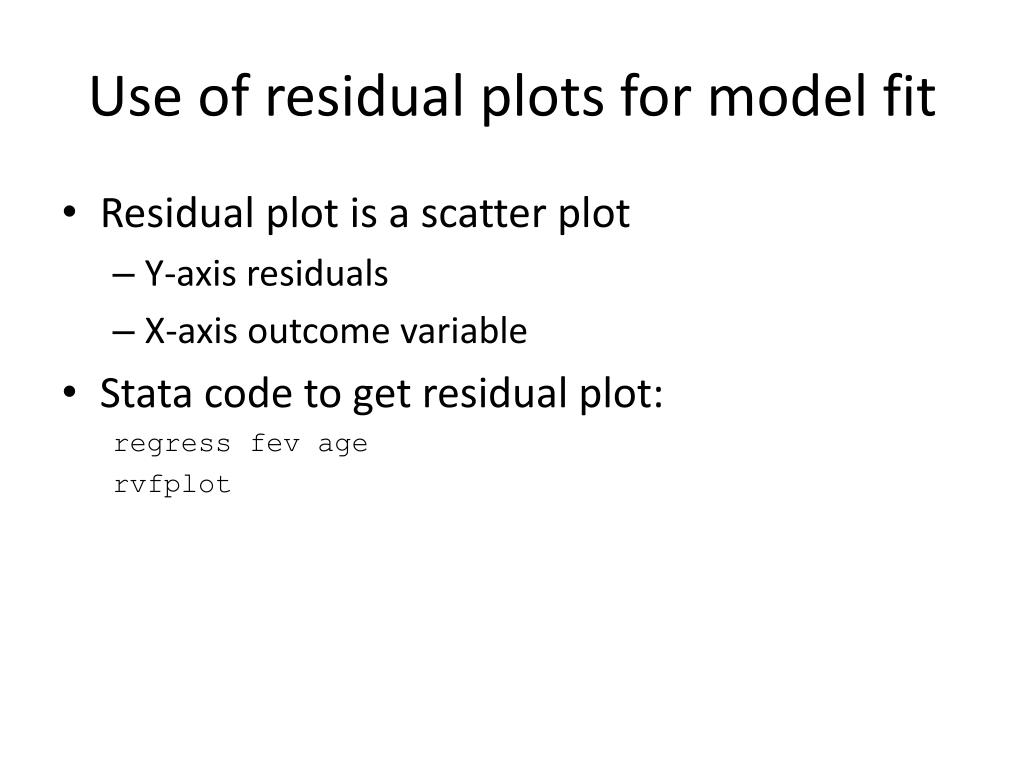 Use of residual plots for model fit

• Residual plot is a scatter plot
– Y-axis residuals
– X-axis outcome variable
• Stata code to get residual plot:
regress fev age
rvfplot